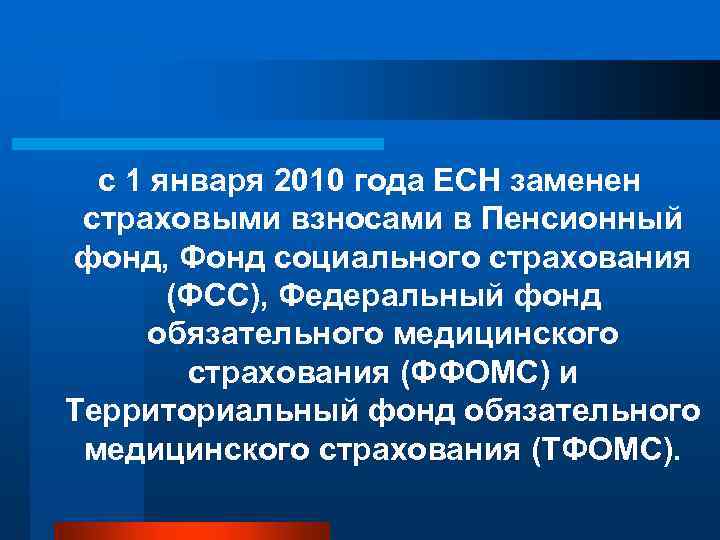 с 1 января 2010 года ЕСН заменен страховыми взносами в Пенсионный фонд, Фонд социального страхования (ФСС), Федеральный фонд обязательного медицинского страхования (ФФОМС) и Территориальный фонд обязательного медицинского страхования (ТФОМС).